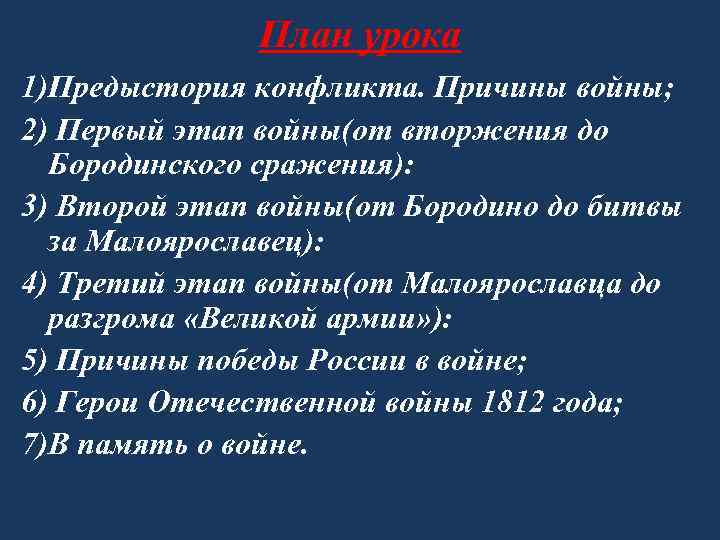 План урока

1)Предыстория конфликта. Причины войны;

2) Первый этап войны(от вторжения до Бородинского сражения):

3) Второй этап войны(от Бородино до битвы за Малоярославец):

4) Третий этап войны(от Малоярославца до разгрома «Великой армии»):

5) Причины победы России в войне;

6) Герои Отечественной войны 1812 года;

7)В память о войне.